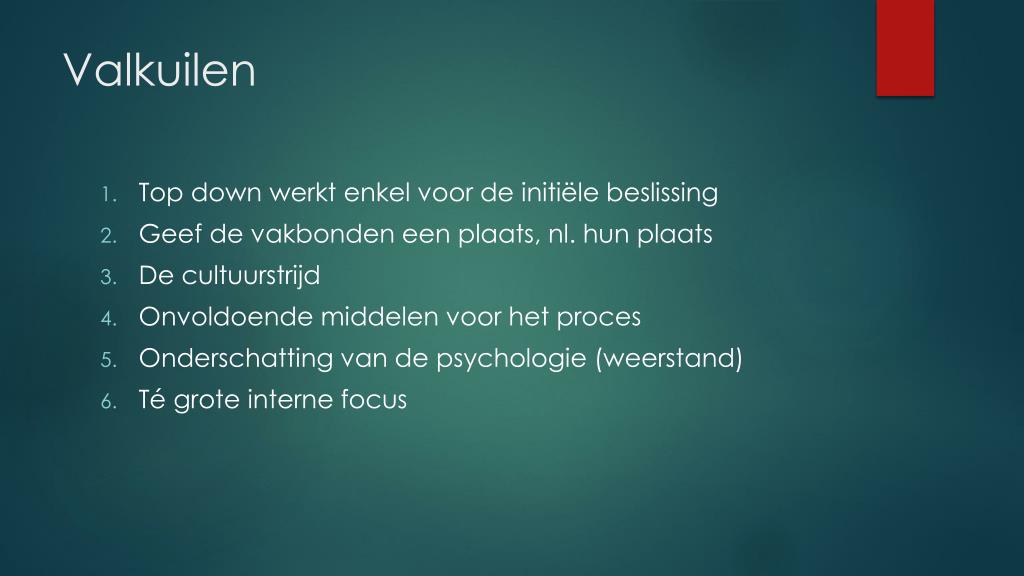 Valkuilen

1. Top down werkt enkel voor de initiële beslissing
2. Geef de vakbonden een plaats, nl. hun plaats
3. De cultuurstrijd
4. Onvoldoende middelen voor het proces
5. Onderschatting van de psychologie (weerstand)
6. Té grote interne focus